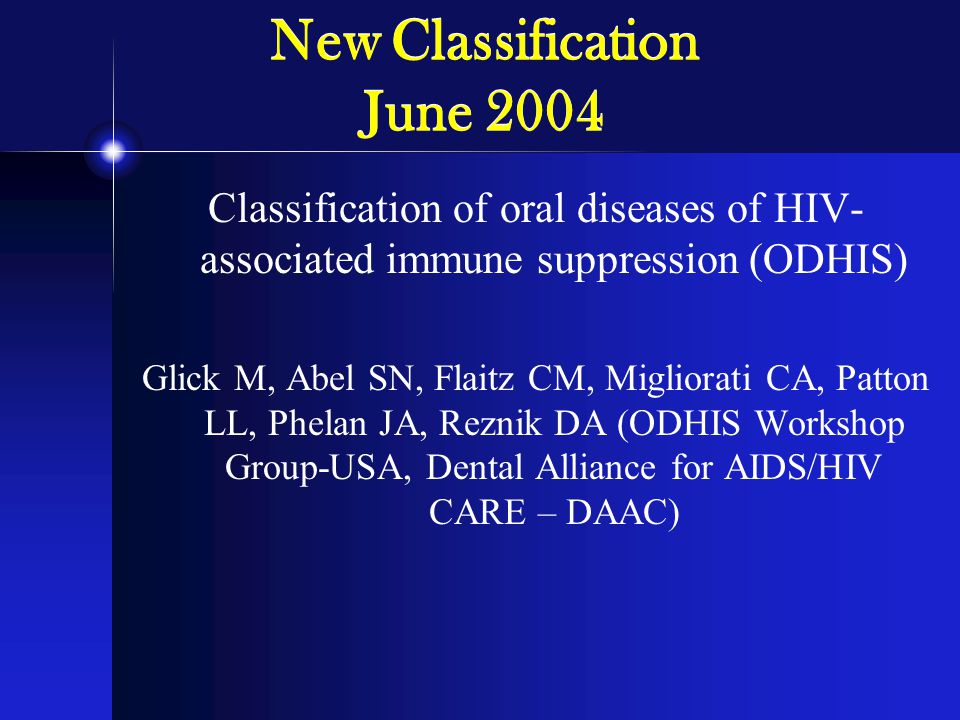 New Classification
June 2004

Classification of oral diseases of HIV-associated immune suppression (ODHIS)

Glick M, Abel SN, Flaitz CM, Migliorati CA, Patton LL, Phelan JA, Reznik DA (ODHIS Workshop Group-USA, Dental Alliance for AIDS/HIV CARE – DAAC)